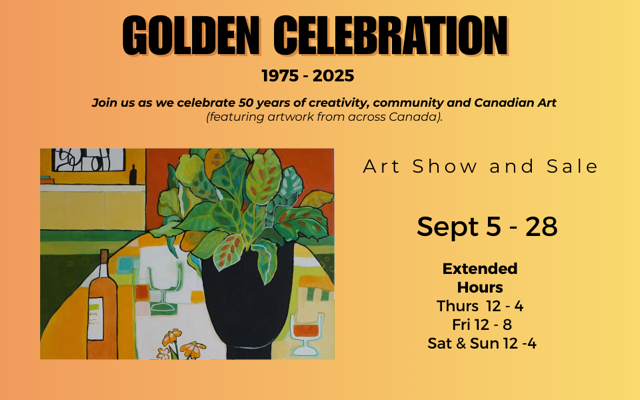 GOLDEN CELEBRATION

1975 - 2025

Join us as we celebrate 50 years of creativity, community and Canadian Art
(featuring artwork from across Canada).

Art Show and Sale

Sept 5 - 28

Extended
Hours
Thurs 12 - 4
Fri 12 - 8
Sat & Sun 12 -4